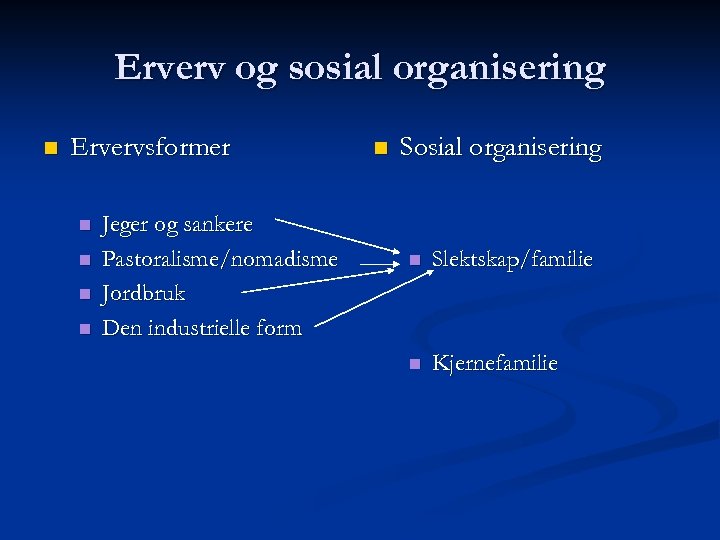 Erverv og sosial organisering

Ervervsformer

Jeger og sankere
Pastoralisme/nomadisme
Jordbruk
Den industrielle form

Sosial organisering

Slektskap/familie

Kjernefamilie